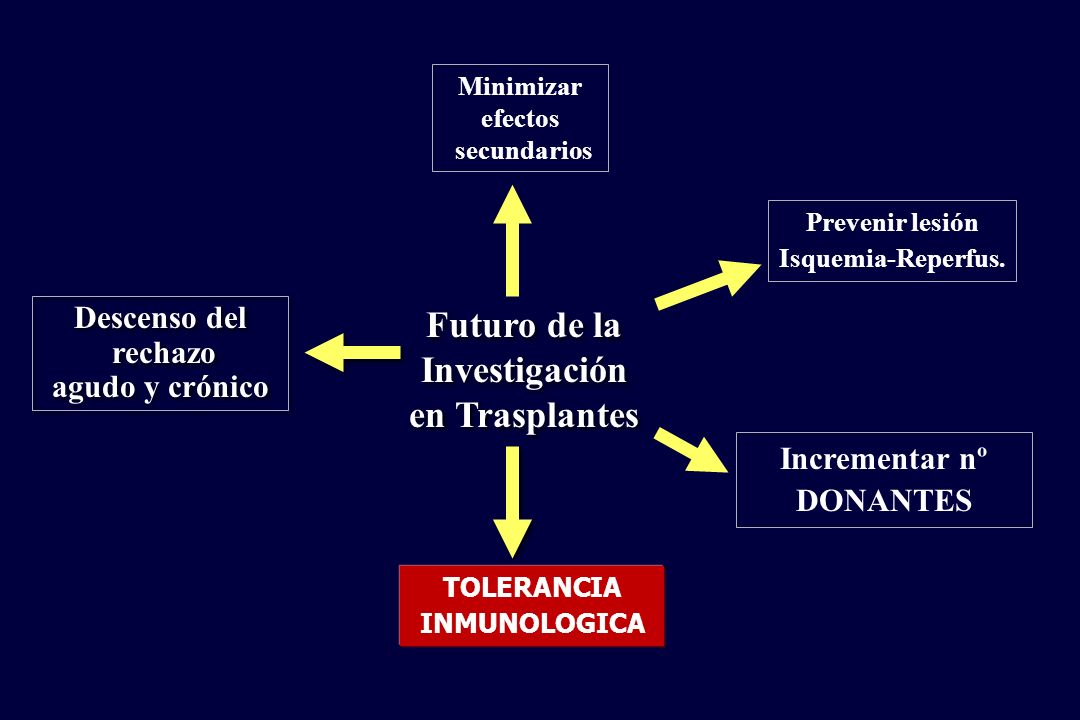 Minimizar efectos secundarios

Prevenir lesión Isquemia-Reperfus.

Descenso del rechazo agudo y crónico

Futuro de la Investigación en Trasplantes

Incrementar nº DONANTES

TOLERANCIA INMUNOLOGICA